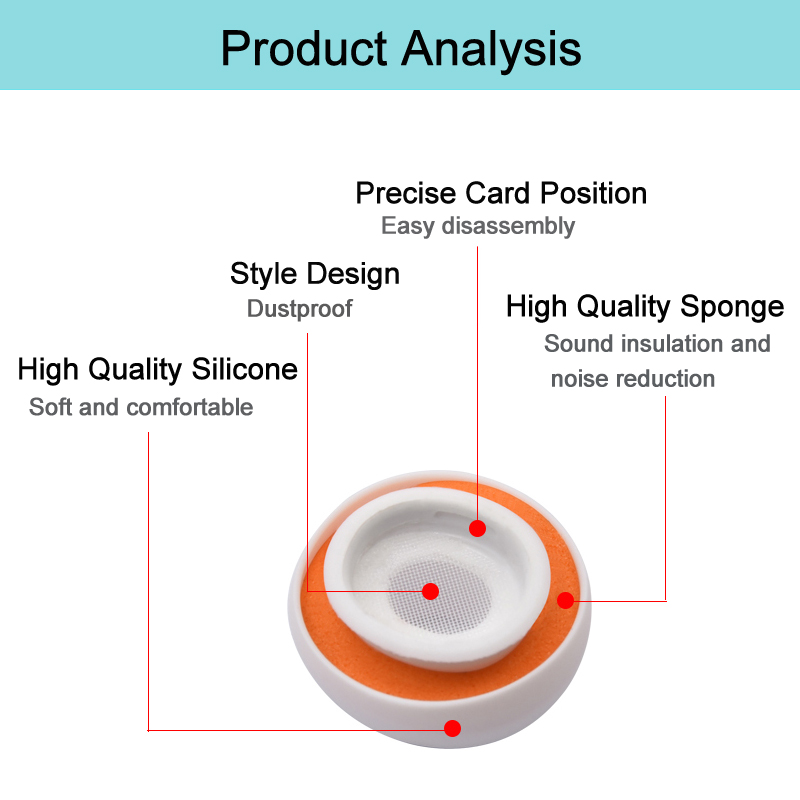 Product Analysis

Precise Card Position
Easy disassembly

Style Design
Dustproof

High Quality Sponge
Sound insulation and noise reduction

High Quality Silicone
Soft and comfortable